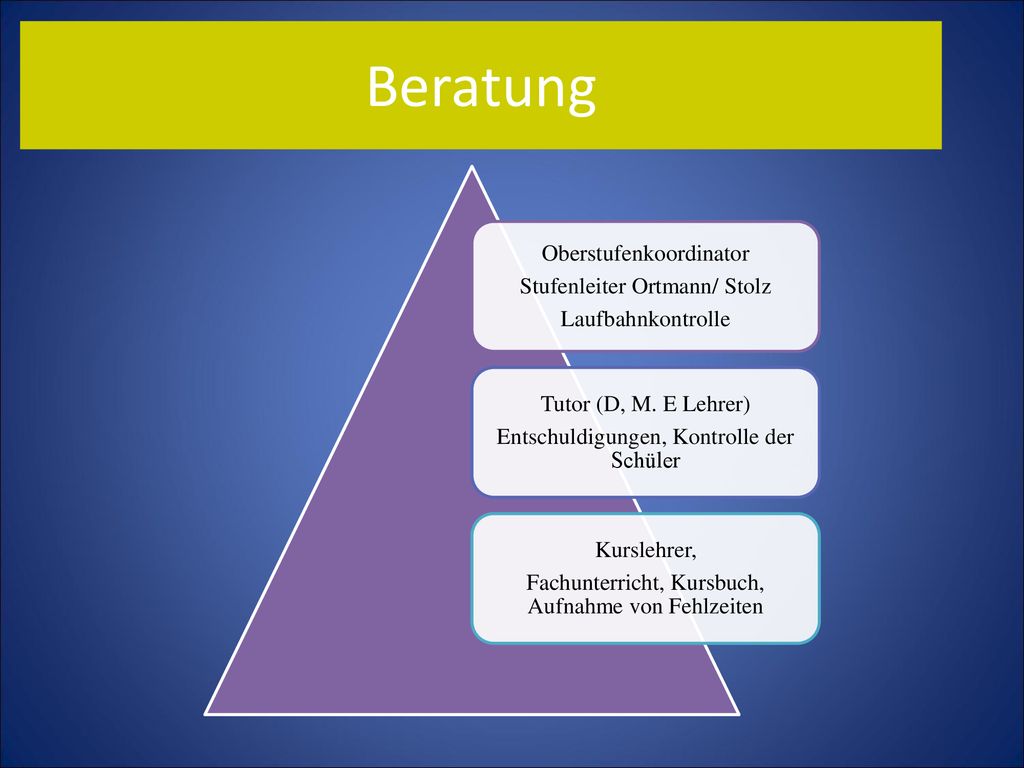 Beratung

Oberstufenkoordinator
Stufenleiter Ortmann/ Stolz
Laufbahnkontrolle

Tutor (D, M. E Lehrer)
Entschuldigungen, Kontrolle der Schüler

Kurslehrer,
Fachunterricht, Kursbuch, Aufnahme von Fehlzeiten